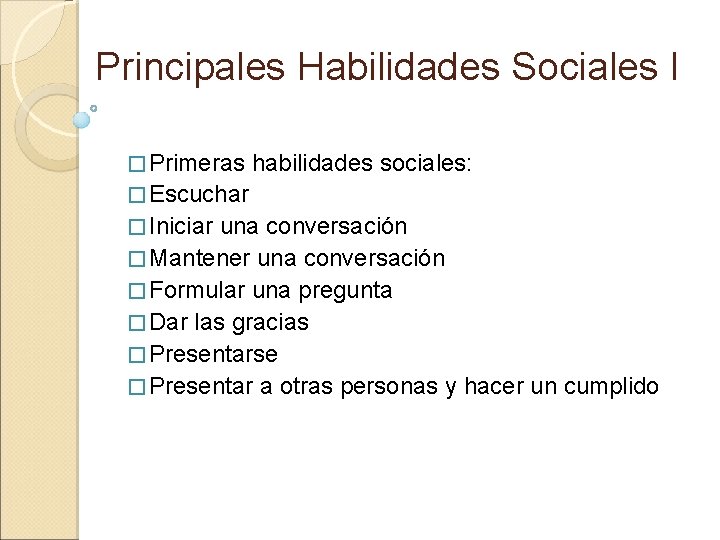 Principales Habilidades Sociales I

□ Primeras habilidades sociales:
□ Escuchar
□ Iniciar una conversación
□ Mantener una conversación
□ Formular una pregunta
□ Dar las gracias
□ Presentarse
□ Presentar a otras personas y hacer un cumplido